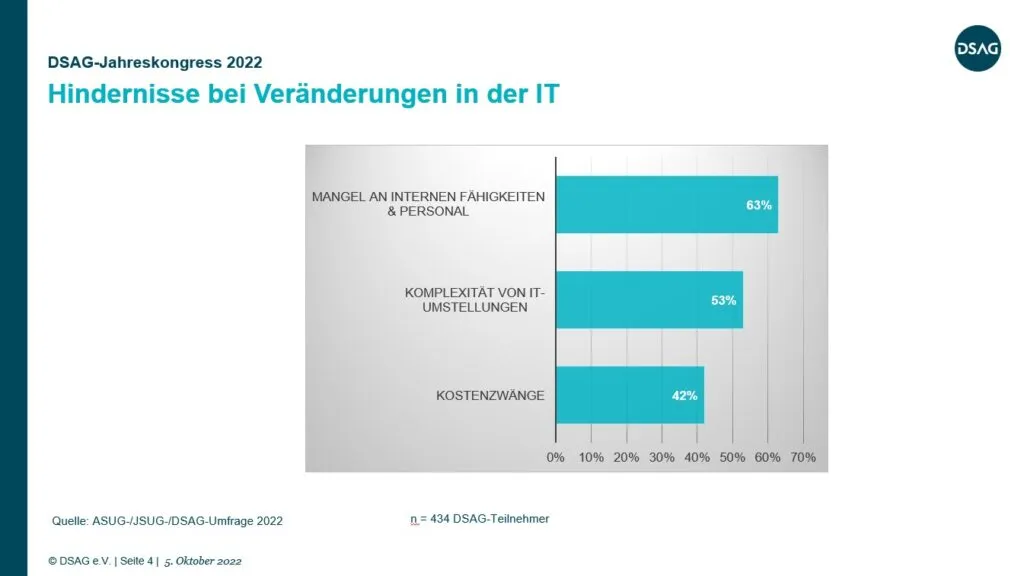 DSAG-Jahreskongress 2022

DSAG

Hindernisse bei Veränderungen in der IT

MANGEL AN INTERNEN FÄHIGKEITEN & PERSONAL

63%

KOMPLEXITÄT VON IT-UMSTELLUNGEN

53%

KOSTENZWÄNGE

42%

0% 10% 20% 30% 40% 50% 60% 70%

Quelle: ASUG-/JSUG-/DSAG-Umfrage 2022

n = 434 DSAG-Teilnehmer

© DSAG e.V. | Seite 4 | 5. Oktober 2022